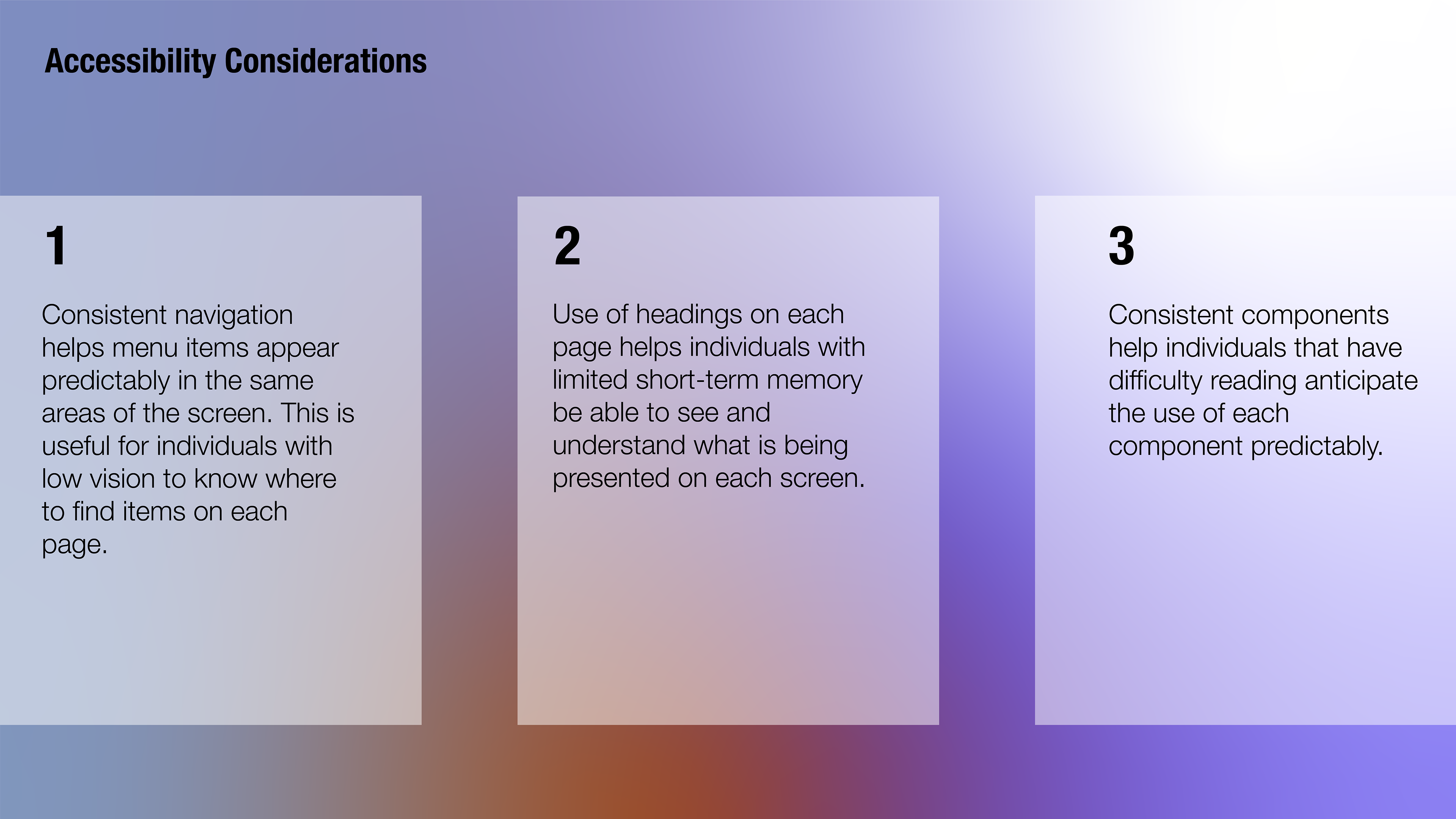 Accessibility Considerations

1

Consistent navigation helps menu items appear predictably in the same areas of the screen. This is useful for individuals with low vision to know where to find items on each page.

2

Use of headings on each page helps individuals with limited short-term memory be able to see and understand what is being presented on each screen.

3

Consistent components help individuals that have difficulty reading anticipate the use of each component predictably.